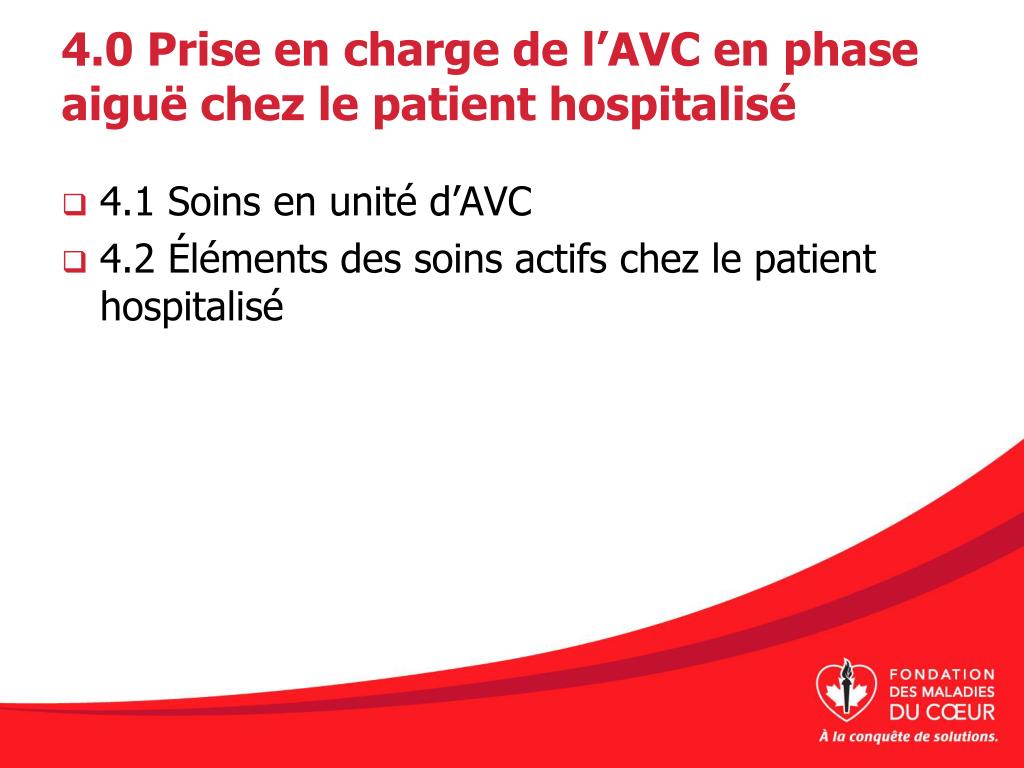 4.0 Prise en charge de l’AVC en phase aiguë chez le patient hospitalisé

4.1 Soins en unité d’AVC

4.2 Éléments des soins actifs chez le patient hospitalisé

FONDATION DES MALADIES DU CŒUR

À la conquête de solutions.